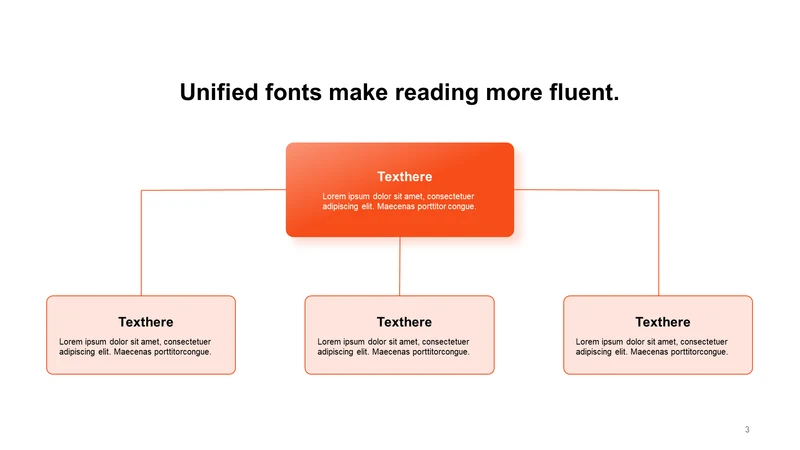 Unified fonts make reading more fluent.

Texthere

Lorem ipsum dolor sit amet, consectetuer adipiscing elit. Maecenas porttitor congue.

Texthere

Lorem ipsum dolor sit amet, consectetuer adipiscing elit. Maecenas porttitorcongue.

Texthere

Lorem ipsum dolor sit amet, consectetuer adipiscing elit. Maecenas porttitorcongue.

Texthere

Lorem ipsum dolor sit amet, consectetuer adipiscing elit. Maecenas porttitorcongue.

3